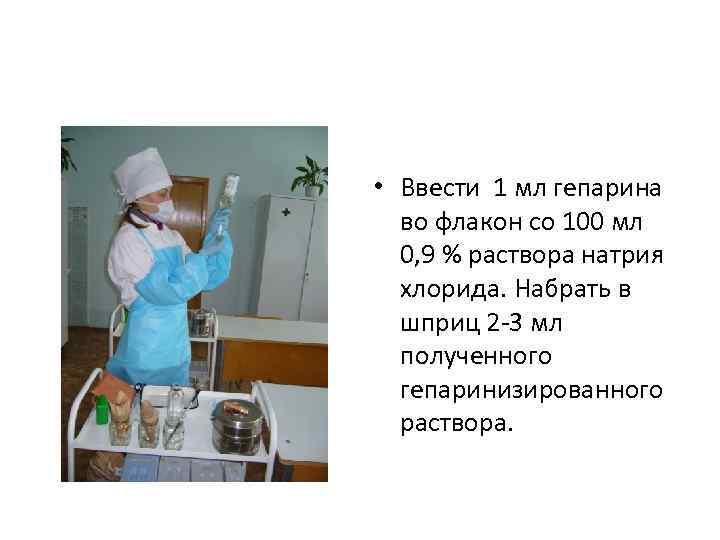 • Ввести 1 мл гепарина во флакон со 100 мл 0,9 % раствора натрия хлорида. Набрать в шприц 2-3 мл полученного гепаринизированного раствора.